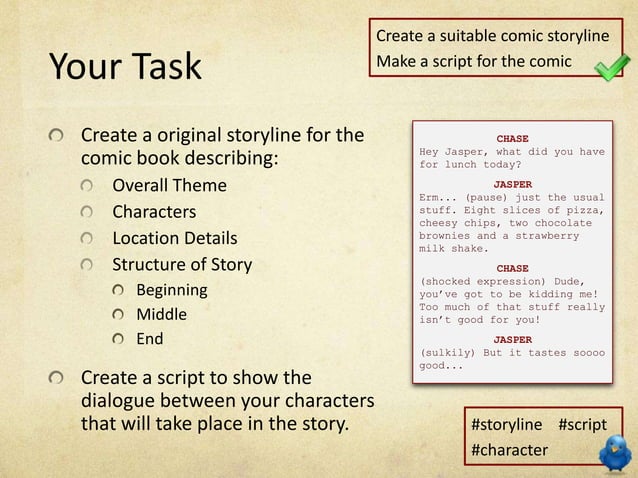 Your Task

Create a suitable comic storyline
Make a script for the comic

Create a original storyline for the comic book describing:
Overall Theme
Characters
Location Details
Structure of Story
Beginning
Middle
End

Create a script to show the dialogue between your characters that will take place in the story.

CHASE
Hey Jasper, what did you have for lunch today?

JASPER
Erm... (pause) just the usual stuff. Eight slices of pizza, cheesy chips, two chocolate brownies and a strawberry milk shake.

CHASE
(shocked expression) Dude, you've got to be kidding me! Too much of that stuff really isn't good for you!

JASPER
(sulkily) But it tastes soooo good...

#storyline #script
#character